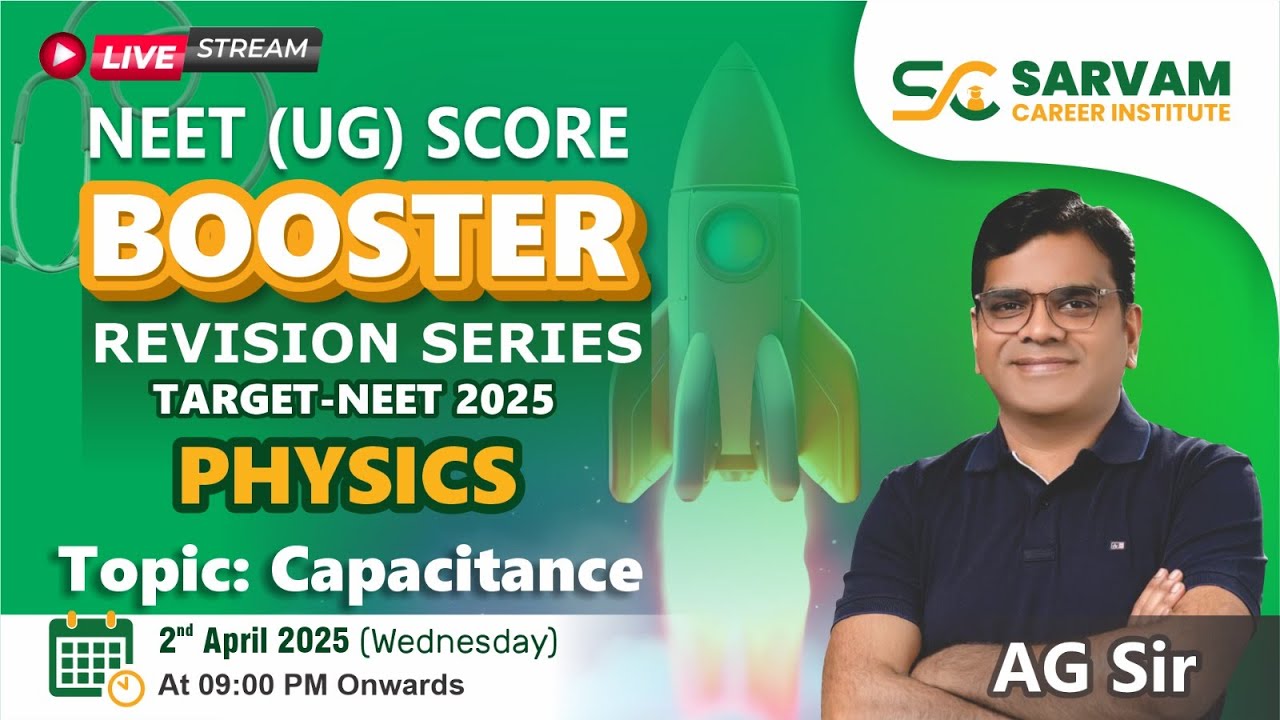 LIVE STREAM

SARVAM
CAREER INSTITUTE

NEET (UG) SCORE
BOOSTER
REVISION SERIES
TARGET-NEET 2025
PHYSICS

Topic: Capacitance

2nd April 2025 (Wednesday)
At 09:00 PM Onwards

AG Sir